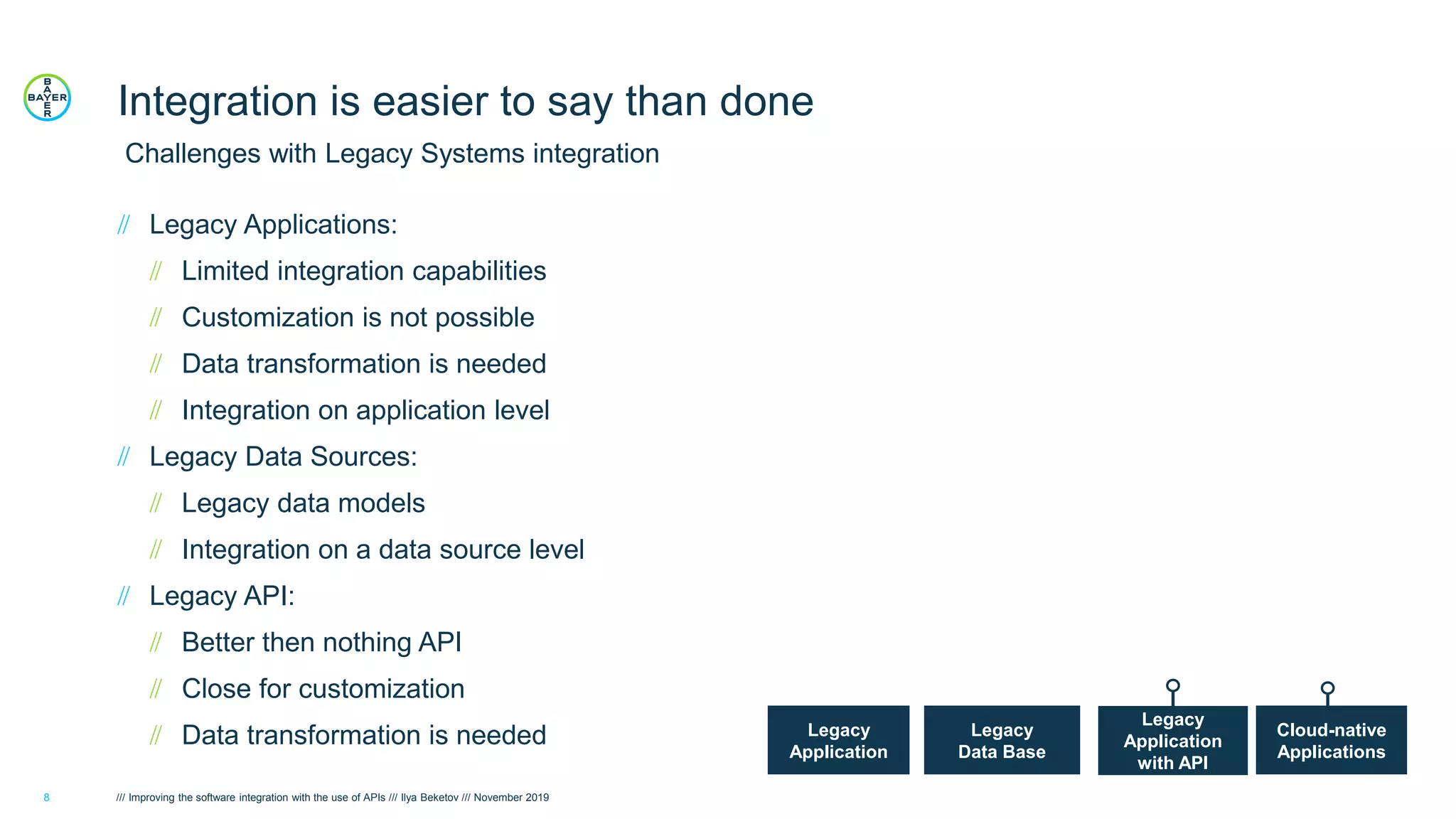 BAYER

Integration is easier to say than done

Challenges with Legacy Systems integration

// Legacy Applications:

// Limited integration capabilities

// Customization is not possible

// Data transformation is needed

// Integration on application level

// Legacy Data Sources:

// Legacy data models

// Integration on a data source level

// Legacy API:

// Better then nothing API

// Close for customization

// Data transformation is needed

Legacy Application

Legacy Data Base

Legacy Application with API

Cloud-native Applications

8

/// Improving the software integration with the use of APIs /// Ilya Beketov /// November 2019